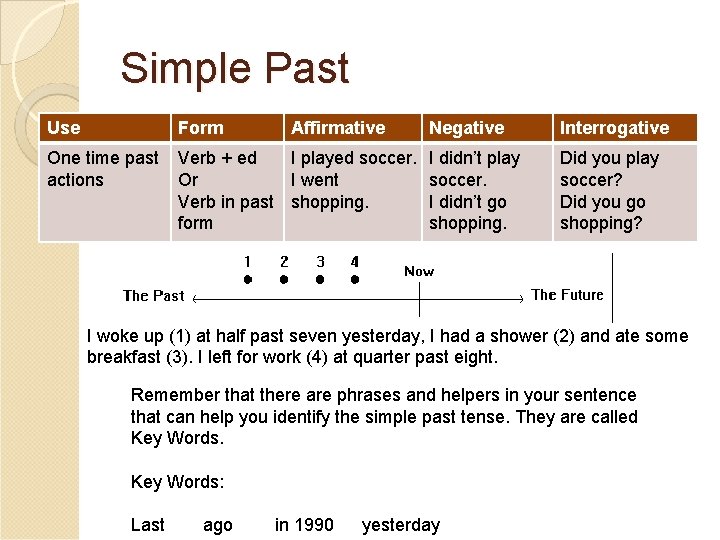 Simple Past

| Use | Form | Affirmative | Negative | Interrogative |
|---|---|---|---|---|
| One time past actions | Verb + ed Or Verb in past form | I played soccer. I went shopping. | I didn't play soccer. I didn't go shopping. | Did you play soccer? Did you go shopping? |

1 2 3 4
Now
The Past
The Future

I woke up (1) at half past seven yesterday, I had a shower (2) and ate some breakfast (3). I left for work (4) at quarter past eight.

Remember that there are phrases and helpers in your sentence that can help you identify the simple past tense. They are called Key Words.

Key Words:

Last ago in 1990 yesterday